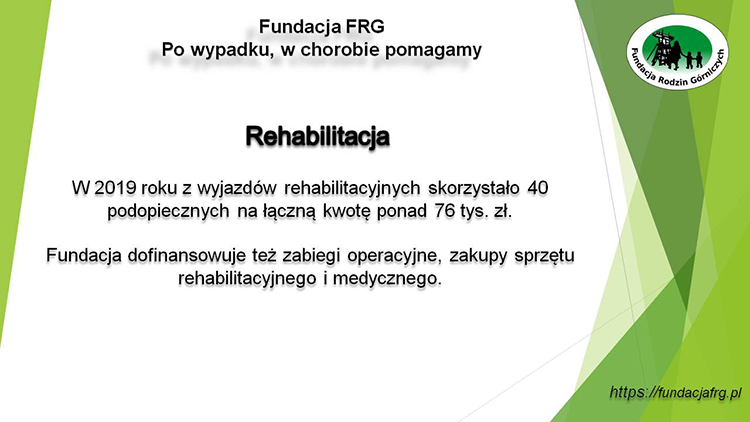 Fundacja FRG
Po wypadku, w chorobie pomagamy

Fundacja Rodzin Górniczych

Rehabilitacja

W 2019 roku z wyjazdów rehabilitacyjnych skorzystało 40 podopiecznych na łączną kwotę ponad 76 tys. zł.

Fundacja dofinansowuje też zabiegi operacyjne, zakupy sprzętu rehabilitacyjnego i medycznego.

https://fundacjafrg.pl